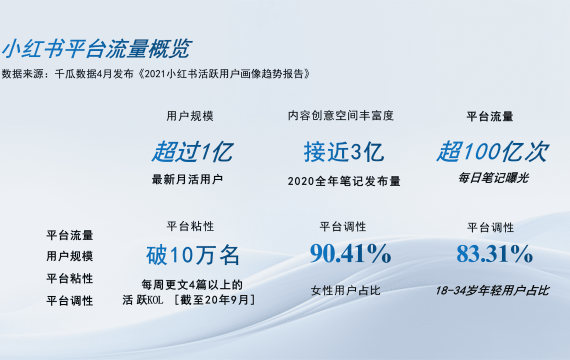 小红书平台流量概览
数据来源：千瓜数据4月发布《2021小红书活跃用户画像趋势报告》

用户规模
超过1亿
最新月活用户

内容创意空间丰富度
接近3亿
2020全年笔记发布量

平台流量
超100亿次
每日笔记曝光

平台流量
用户规模
平台粘性
平台调性

平台粘性
破10万名
每周更文4篇以上的活 跃KOL ［截至20年9月］

平台调性
90.41%
女性用户占比

平台调性
83.31%
18-34岁年轻用户占比